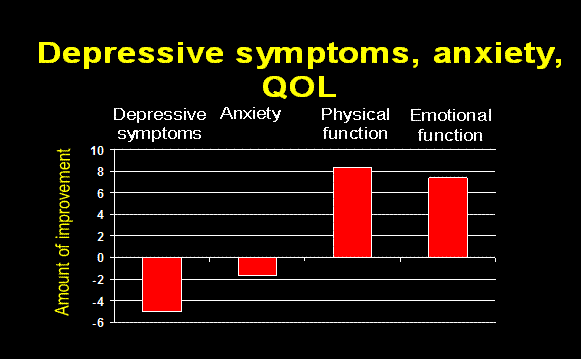 Depressive symptoms, anxiety, QOL

Depressive symptoms

Anxiety

Physical function

Emotional function

Amount of improvement

10
8
6
4
2
0
-2
-4
-6